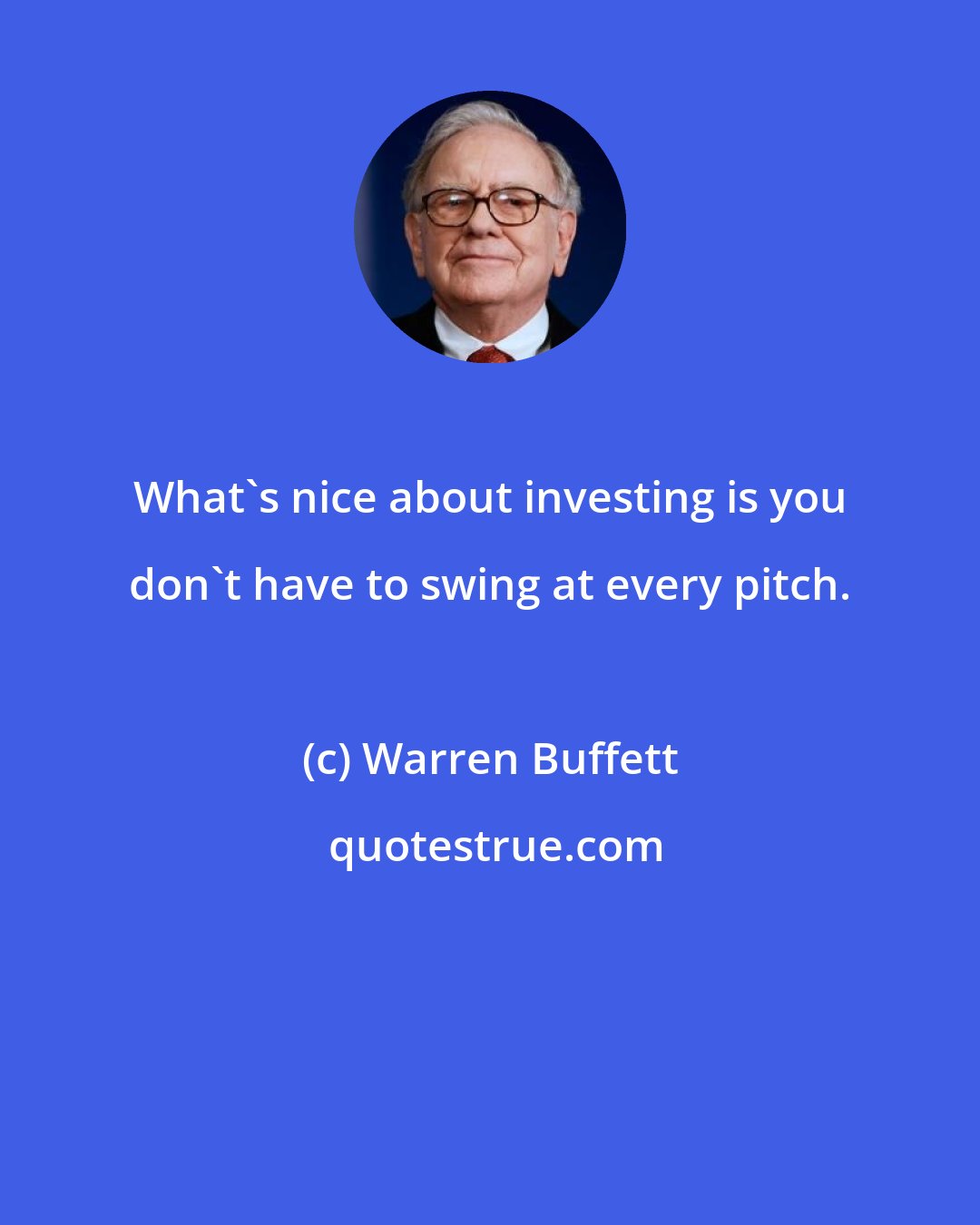 What`s nice about investing is you don`t have to swing at every pitch.

(c) Warren Buffett

quotestrue.com